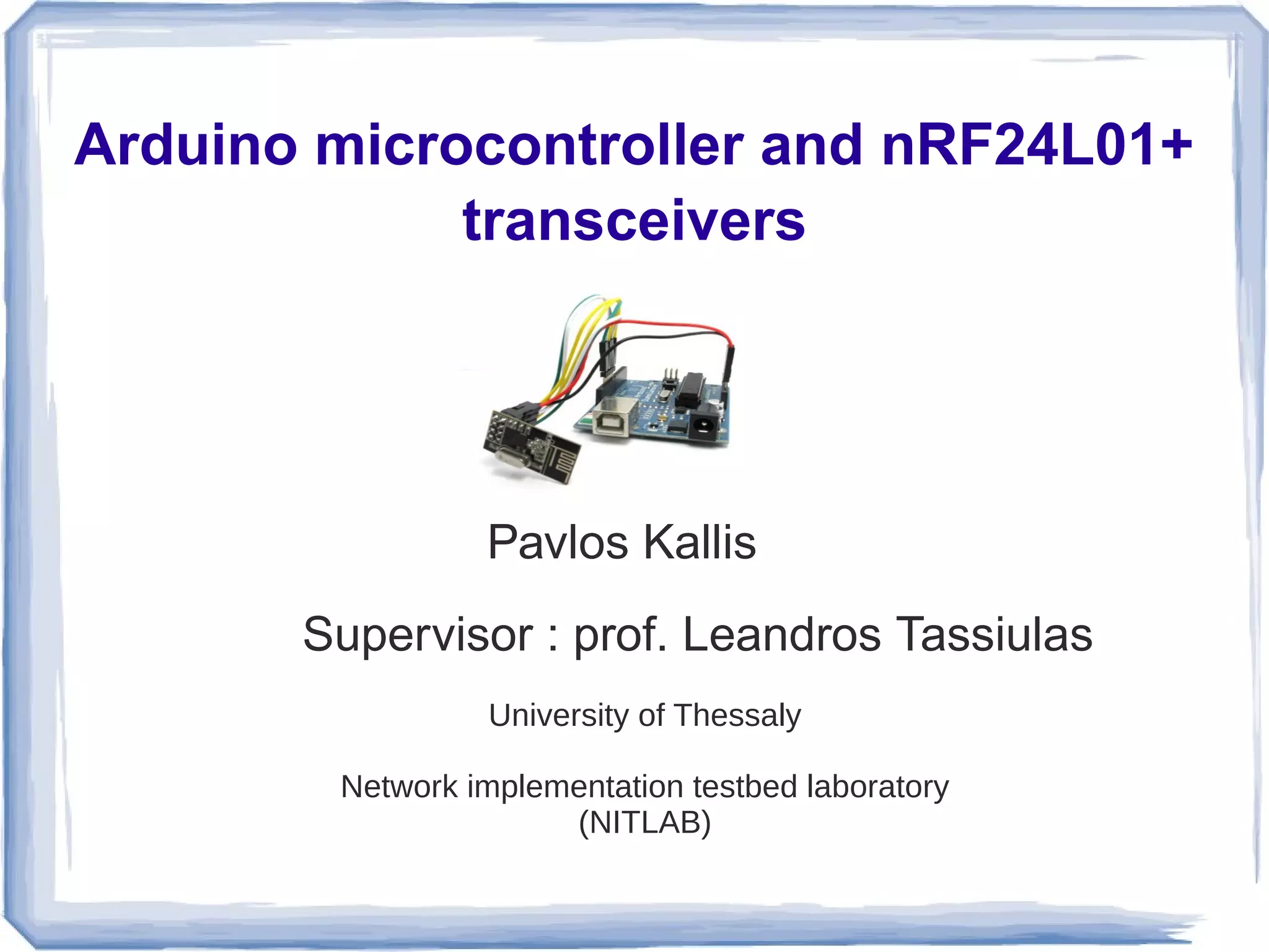 Arduino microcontroller and nRF24L01+ transceivers

Pavlos Kallis

Supervisor : prof. Leandros Tassiulas

University of Thessaly

Network implementation testbed laboratory (NITLAB)